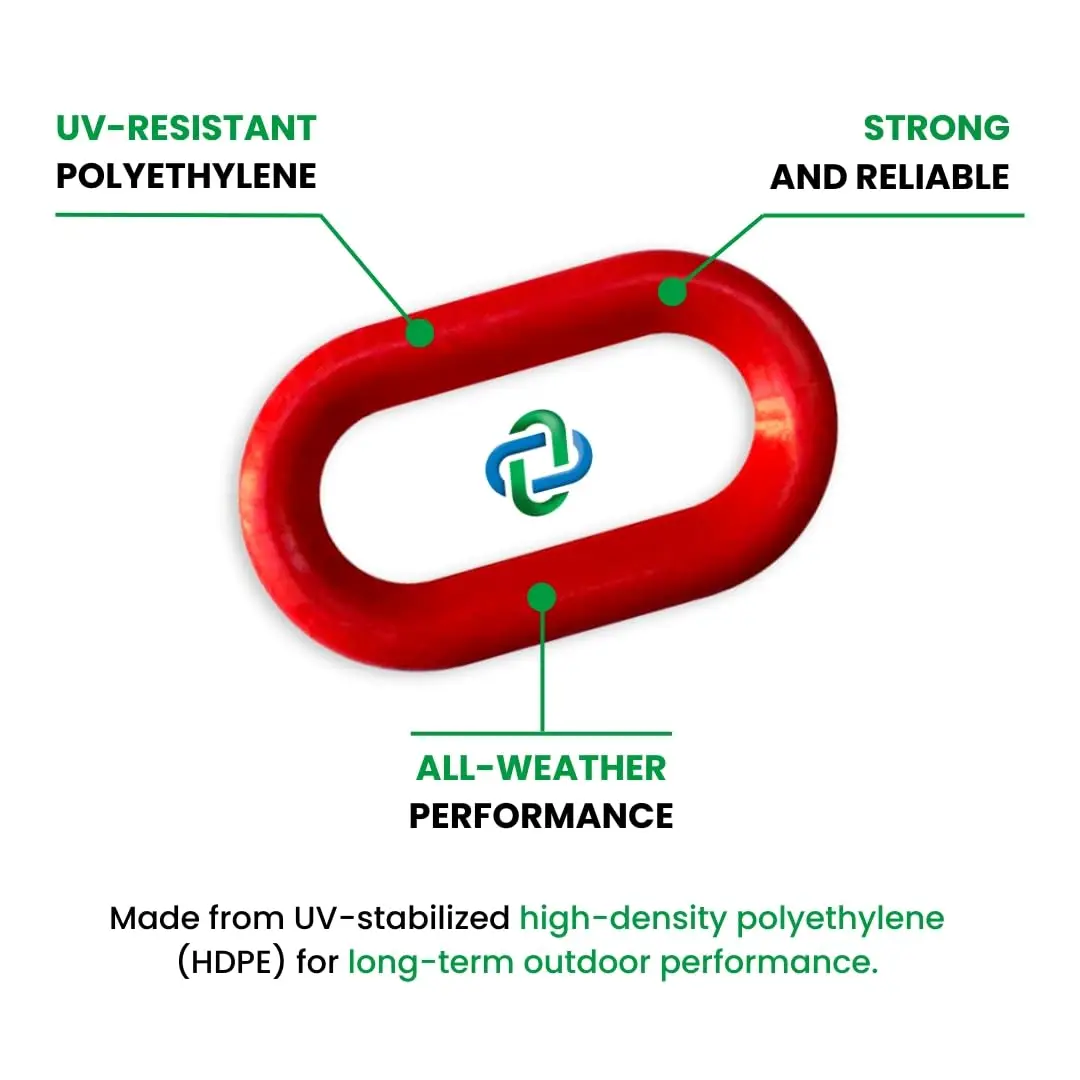 UV-RESISTANT
POLYETHYLENE

STRONG
AND RELIABLE

ALL-WEATHER
PERFORMANCE

Made from UV-stabilized high-density polyethylene (HDPE) for long-term outdoor performance.